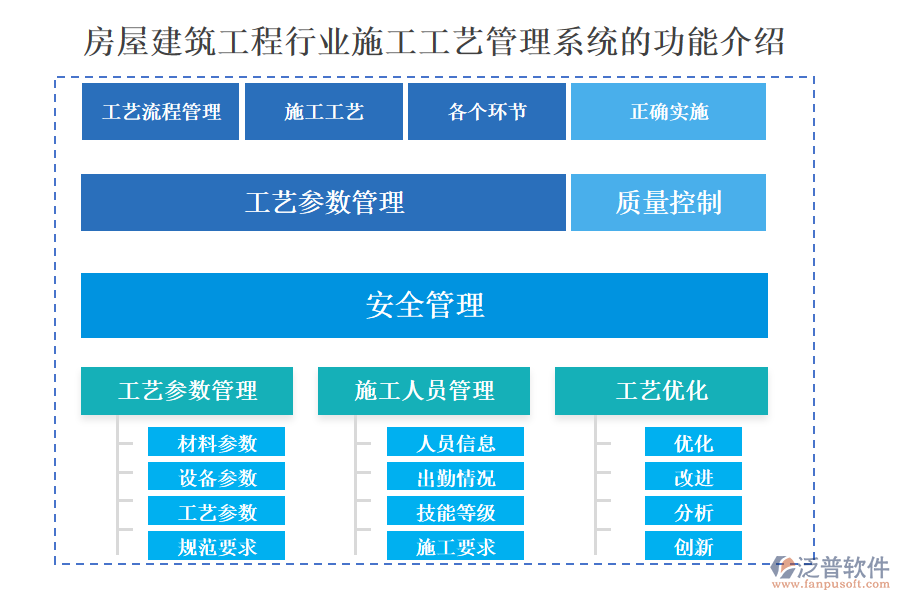 房屋建筑工程行业施工工艺管理系统的功能介绍

工艺流程管理

施工工艺

各个环节

正确实施

工艺参数管理

质量控制

安全管理

工艺参数管理

材料参数

设备参数

工艺参数

规范要求

施工人员管理

人员信息

出勤情况

技能等级

施工要求

工艺优化

优化

改进

分析

创新

泛普软件
www.fanpusoft.com